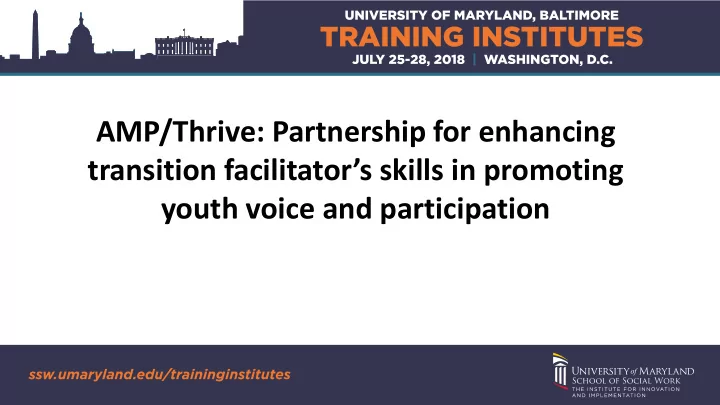 UNIVERSITY OF MARYLAND, BALTIMORE
TRAINING INSTITUTES
JULY 25-28, 2018 | WASHINGTON, D.C.

AMP/Thrive: Partnership for enhancing transition facilitator's skills in promoting youth voice and participation

ssw.umaryland.edu/traininginstitutes

UNIVERSITY of MARYLAND
SCHOOL OF SOCIAL WORK
THE INSTITUTE FOR INNOVATION AND IMPLEMENTATION